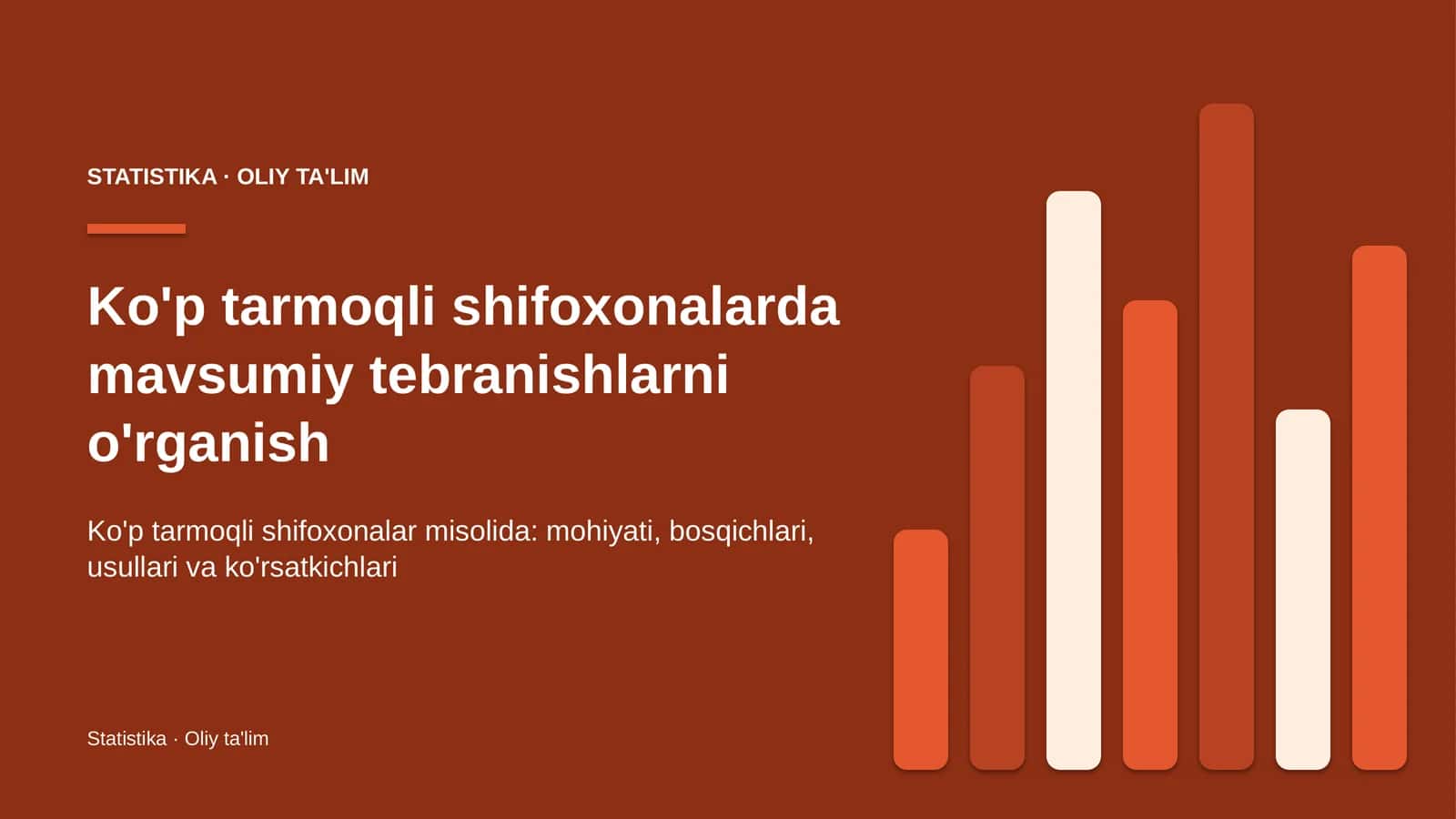 STATISTIKA · OLIY TA'LIM

Ko'p tarmoqli shifoxonalarda mavsumiy tebranishlarni o'rganish

Ko'p tarmoqli shifoxonalar misolida: mohiyati, bosqichlari, usullari va ko'rsatkichlari

Statistika · Oliy ta'lim